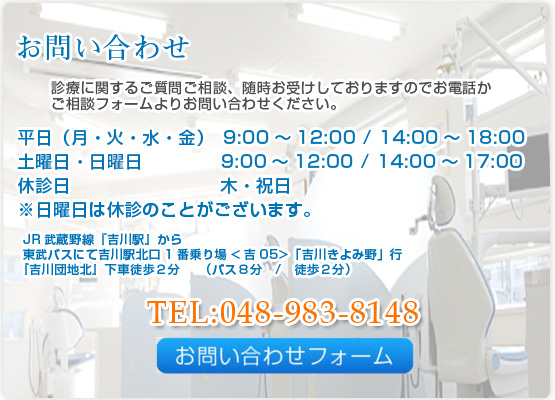 お問い合わせ

診療に関するご質問ご相談、随時お受けしておりますのでお電話かご相談フォームよりお問い合わせください。

平日（月・火・水・金）　9:00 ～ 12:00 / 14:00 ～ 18:00
土曜日・日曜日　9:00 ～ 12:00 / 14:00 ～ 17:00
休診日　木・祝日
※日曜日は休診のことがございます。

JR 武蔵野線「吉川駅」から
東武バスにて吉川駅北口 1 番乗り場 ＜吉 05＞「吉川きよみ野」行
「吉川団地北」下車徒歩２分　（バス８分　/　徒歩２分）

TEL:048-983-8148

お問い合わせフォーム